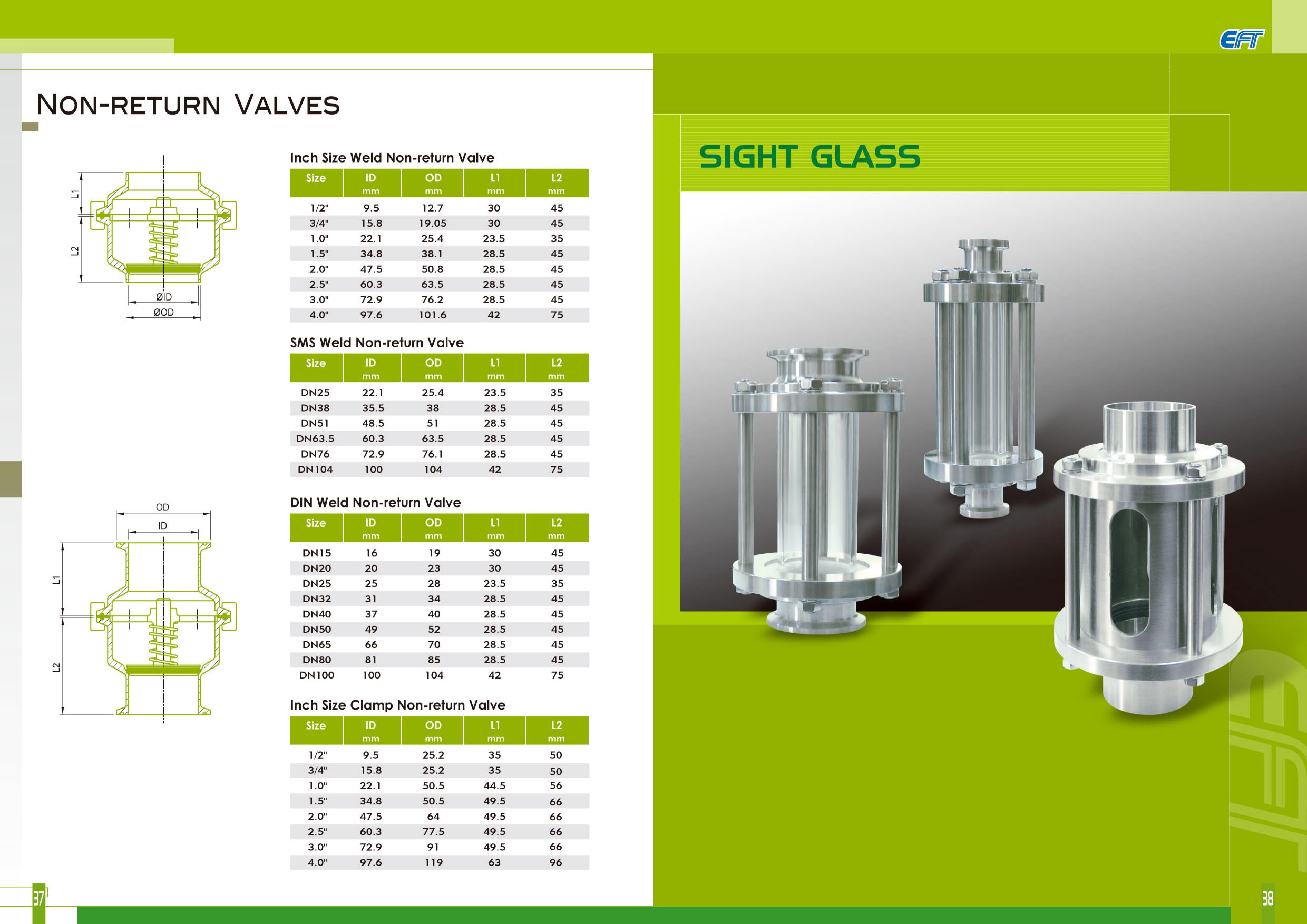 EFT

NON-RETURN VALVES

L1
L2
ØID
ØOD

Inch Size Weld Non-return Valve

| Size | ID mm | OD mm | L1 mm | L2 mm |
|---|---|---|---|---|
| 1/2" | 9.5 | 12.7 | 30 | 45 |
| 3/4" | 15.8 | 19.05 | 30 | 45 |
| 1.0" | 22.1 | 25.4 | 23.5 | 35 |
| 1.5" | 34.8 | 38.1 | 28.5 | 45 |
| 2.0" | 47.5 | 50.8 | 28.5 | 45 |
| 2.5" | 60.3 | 63.5 | 28.5 | 45 |
| 3.0" | 72.9 | 76.2 | 28.5 | 45 |
| 4.0" | 97.6 | 101.6 | 42 | 75 |

SMS Weld Non-return Valve

| Size | ID mm | OD mm | L1 mm | L2 mm |
|---|---|---|---|---|
| DN25 | 22.1 | 25.4 | 23.5 | 35 |
| DN38 | 35.5 | 38 | 28.5 | 45 |
| DN51 | 48.5 | 51 | 28.5 | 45 |
| DN63.5 | 60.3 | 63.5 | 28.5 | 45 |
| DN76 | 72.9 | 76.1 | 28.5 | 45 |
| DN104 | 100 | 104 | 42 | 75 |

OD
ID
L1
L2

DIN Weld Non-return Valve

| Size | ID mm | OD mm | L1 mm | L2 mm |
|---|---|---|---|---|
| DN15 | 16 | 19 | 30 | 45 |
| DN20 | 20 | 23 | 30 | 45 |
| DN25 | 25 | 28 | 23.5 | 35 |
| DN32 | 31 | 34 | 28.5 | 45 |
| DN40 | 37 | 40 | 28.5 | 45 |
| DN50 | 49 | 52 | 28.5 | 45 |
| DN65 | 66 | 70 | 28.5 | 45 |
| DN80 | 81 | 85 | 28.5 | 45 |
| DN100 | 100 | 104 | 42 | 75 |

Inch Size Clamp Non-return Valve

| Size | ID mm | OD mm | L1 mm | L2 mm |
|---|---|---|---|---|
| 1/2" | 9.5 | 25.2 | 35 | 50 |
| 3/4" | 15.8 | 25.2 | 35 | 50 |
| 1.0" | 22.1 | 50.5 | 44.5 | 56 |
| 1.5" | 34.8 | 50.5 | 49.5 | 66 |
| 2.0" | 47.5 | 64 | 49.5 | 66 |
| 2.5" | 60.3 | 77.5 | 49.5 | 66 |
| 3.0" | 72.9 | 91 | 49.5 | 66 |
| 4.0" | 97.6 | 119 | 63 | 96 |

37

SIGHT GLASS

38